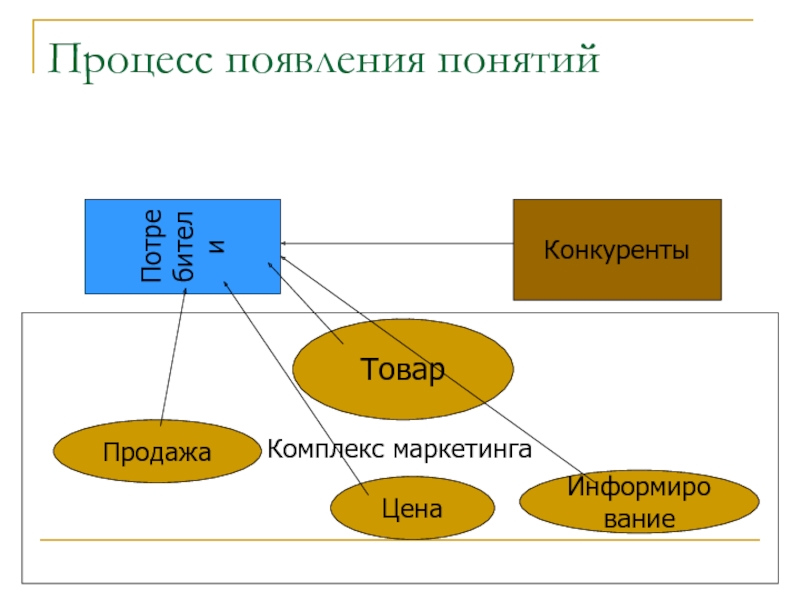 Процесс появления понятий

Потре бител и

Конкуренты

Товар

Продажа

Комплекс маркетинга

Цена

Информиро вание